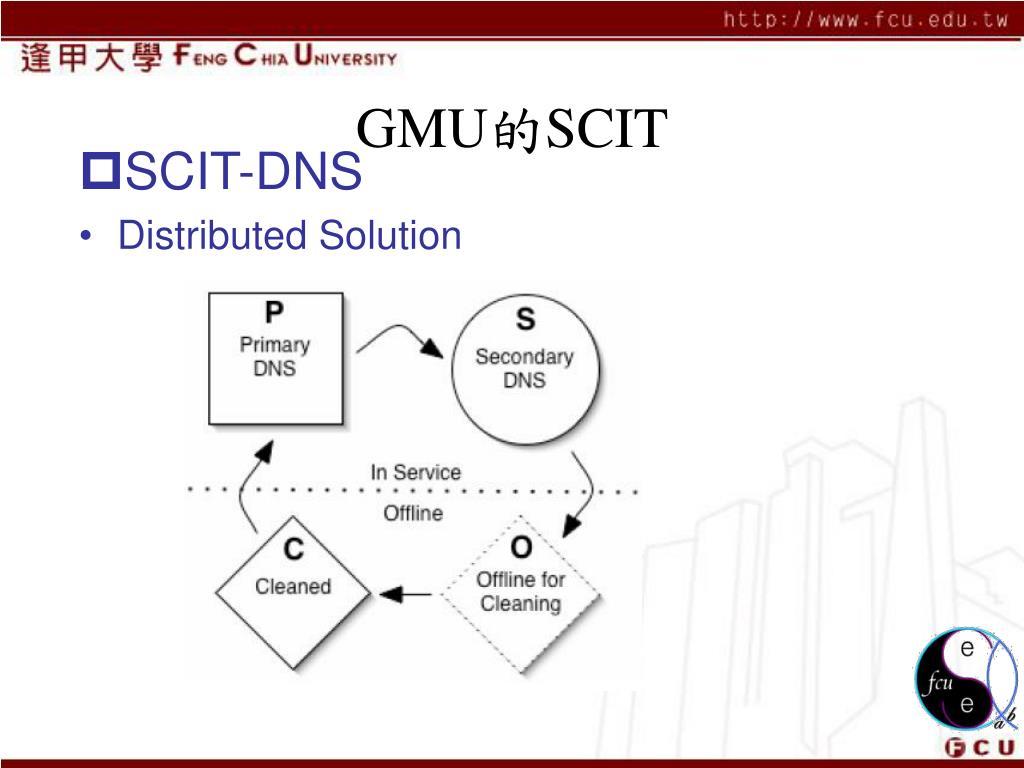 http://www.fcu.edu.tw

逢甲大學 FENG CHIA UNIVERSITY

GMU的SCIT

SCIT-DNS

• Distributed Solution

P
Primary
DNS

S
Secondary
DNS

In Service

Offline

C
Cleaned

O
Offline for
Cleaning

e
fcu
e
ab

FCU